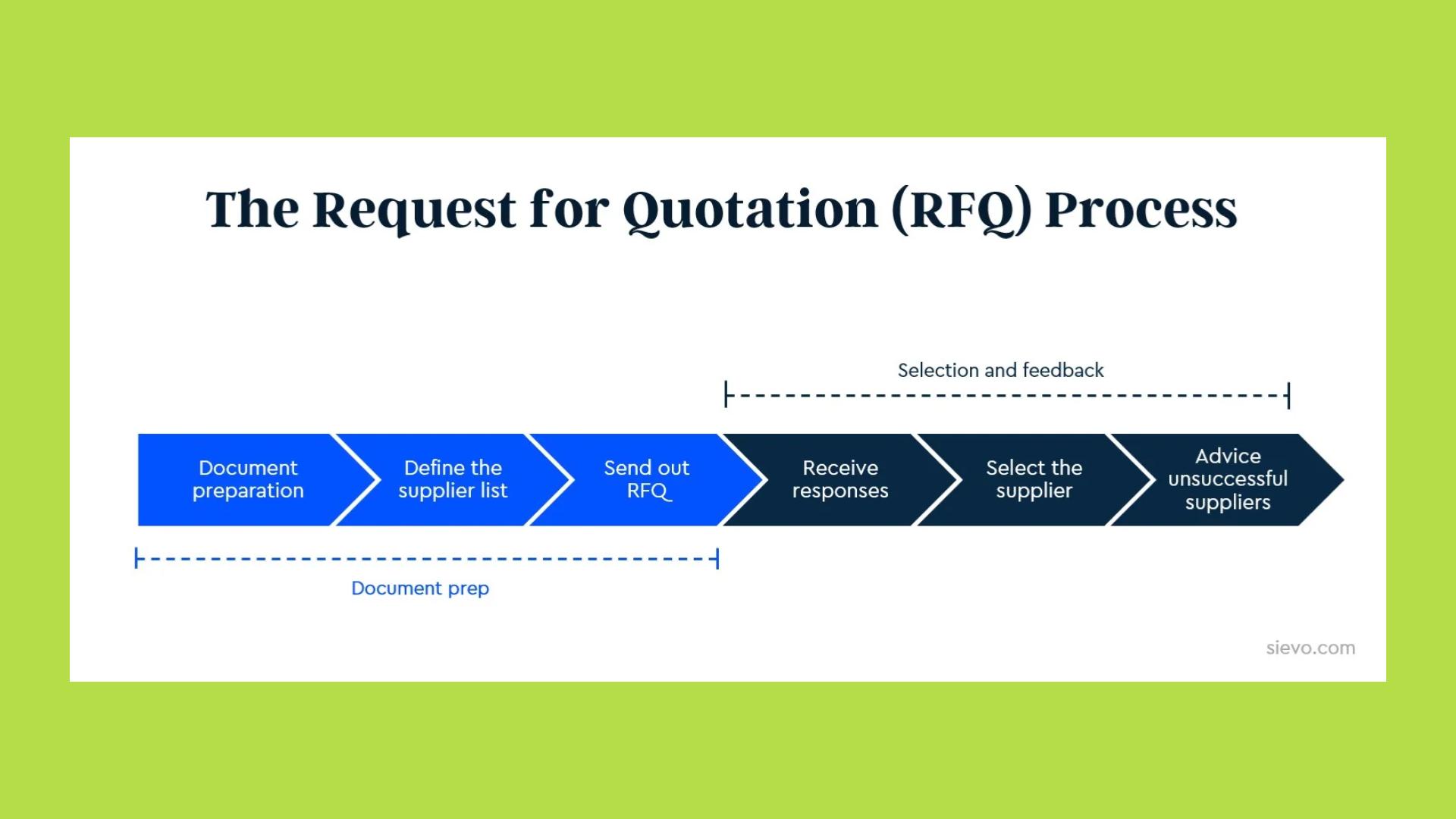 The Request for Quotation (RFQ) Process

Selection and feedback

Document preparation

Define the supplier list

Send out RFQ

Receive responses

Select the supplier

Advice unsuccessful suppliers

Document prep

sievo.com